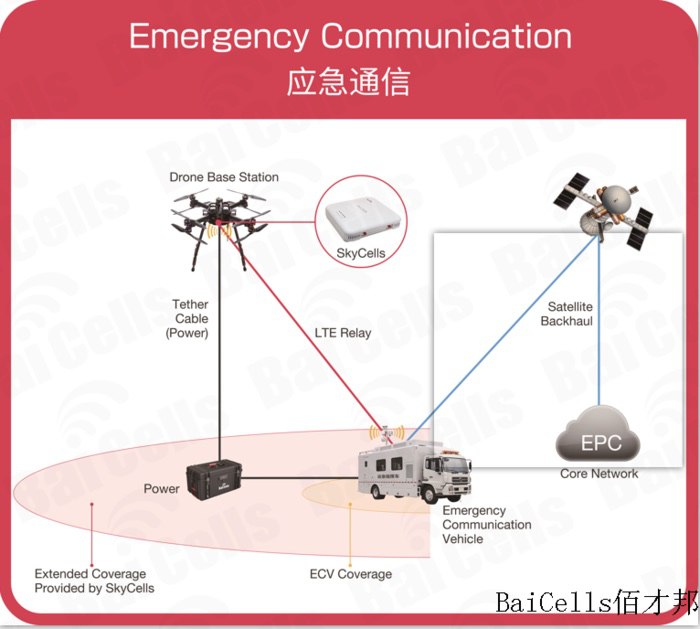 Emergency Communication
应急通信

Drone Base Station

SkyCells

Tether Cable (Power)

LTE Relay

Satellite Backhaul

EPC

Core Network

Power

Emergency Communication Vehicle

Extended Coverage Provided by SkyCells

ECV Coverage

BaiCells佰才邦